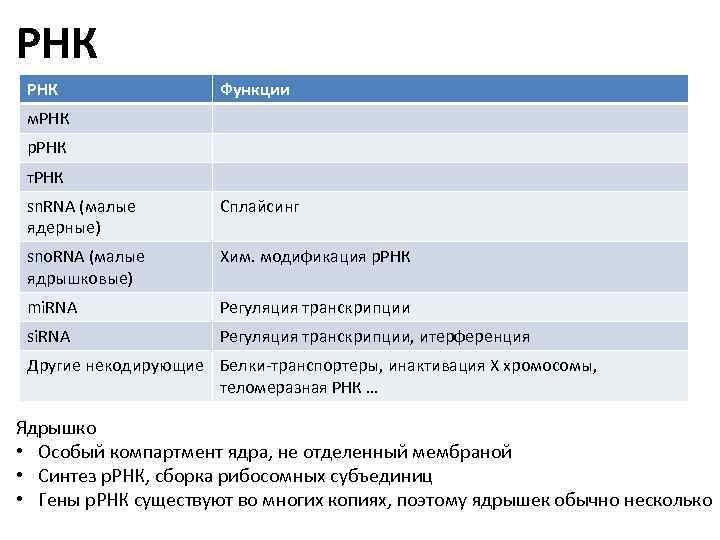 РНК

| РНК | Функции |
|---|---|
| мРНК | |
| рРНК | |
| тРНК | |
| snRNA (малые ядерные) | Сплайсинг |
| snoRNA (малые ядрышковые) | Хим. модификация рРНК |
| miRNA | Регуляция транскрипции |
| siRNA | Регуляция транскрипции, итерференция |
| Другие некодирующие | Белки-транспортеры, инактивация X хромосомы, теломеразная РНК … |

Ядрышко
• Особый компартмент ядра, не отделенный мембраной
• Синтез рРНК, сборка рибосомных субъединиц
• Гены рРНК существуют во многих копиях, поэтому ядрышек обычно несколько